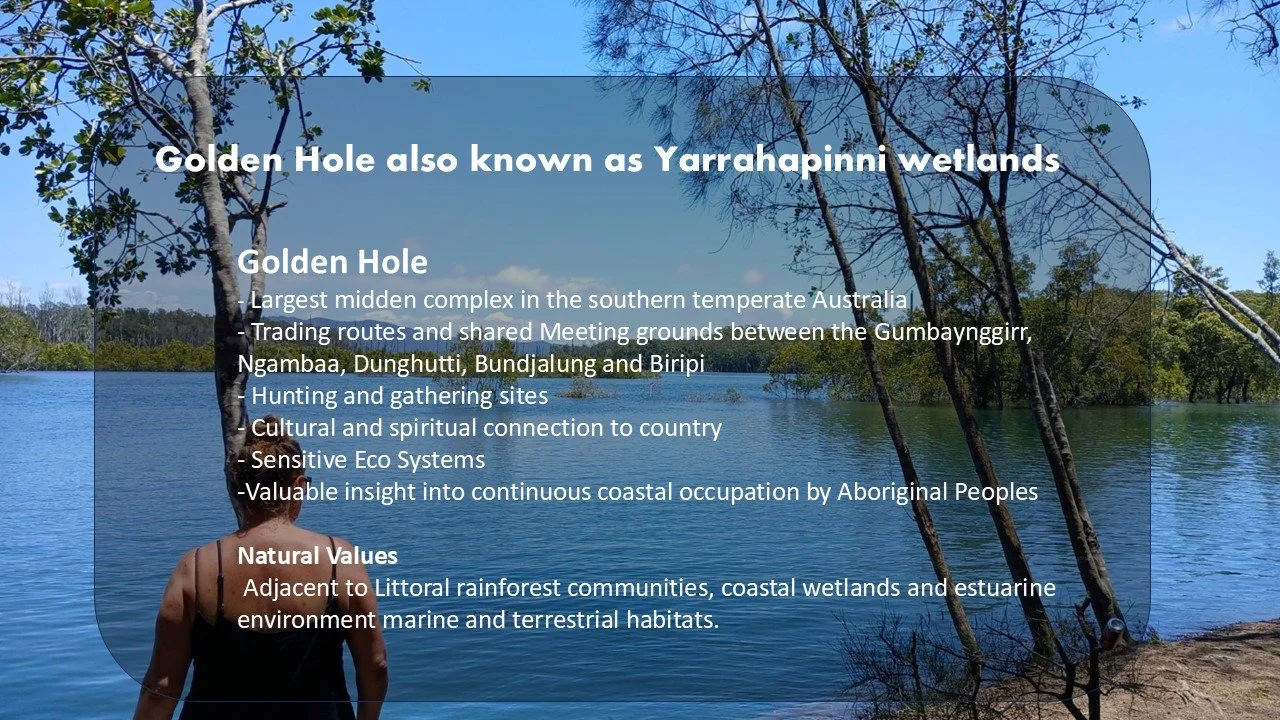 Golden Hole also known as Yarrahapinni wetlands

Golden Hole
- Largest midden complex in the southern temperate Australia
- Trading routes and shared Meeting grounds between the Gumbaynggirr, Ngambaa, Dunghutti, Bundjalung and Biripi
- Hunting and gathering sites
- Cultural and spiritual connection to country
- Sensitive Eco Systems
-Valuable insight into continuous coastal occupation by Aboriginal Peoples

Natural Values
Adjacent to Littoral rainforest communities, coastal wetlands and estuarine environment marine and terrestrial habitats.